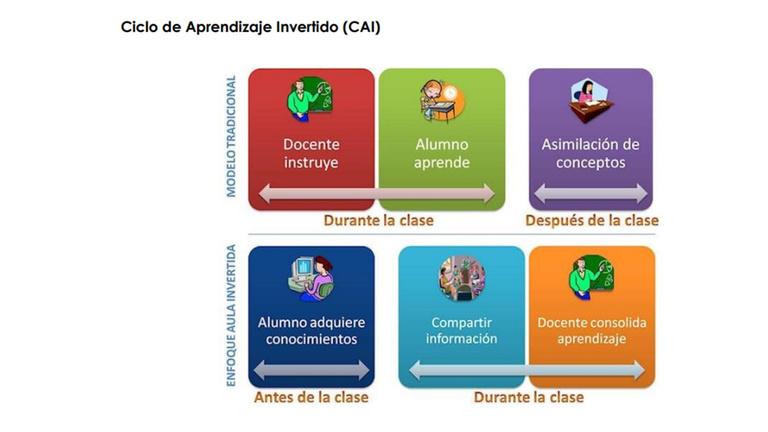 Ciclo de Aprendizaje Invertido (CAI)

MODELO TRADICIONAL

Docente instruye

Alumno aprende

Asimilación de conceptos

Durante la clase

Después de la clase

ENFOQUE AULA INVERTIDA

Alumno adquiere conocimientos

Compartir información

Docente consolida aprendizaje

Antes de la clase

Durante la clase